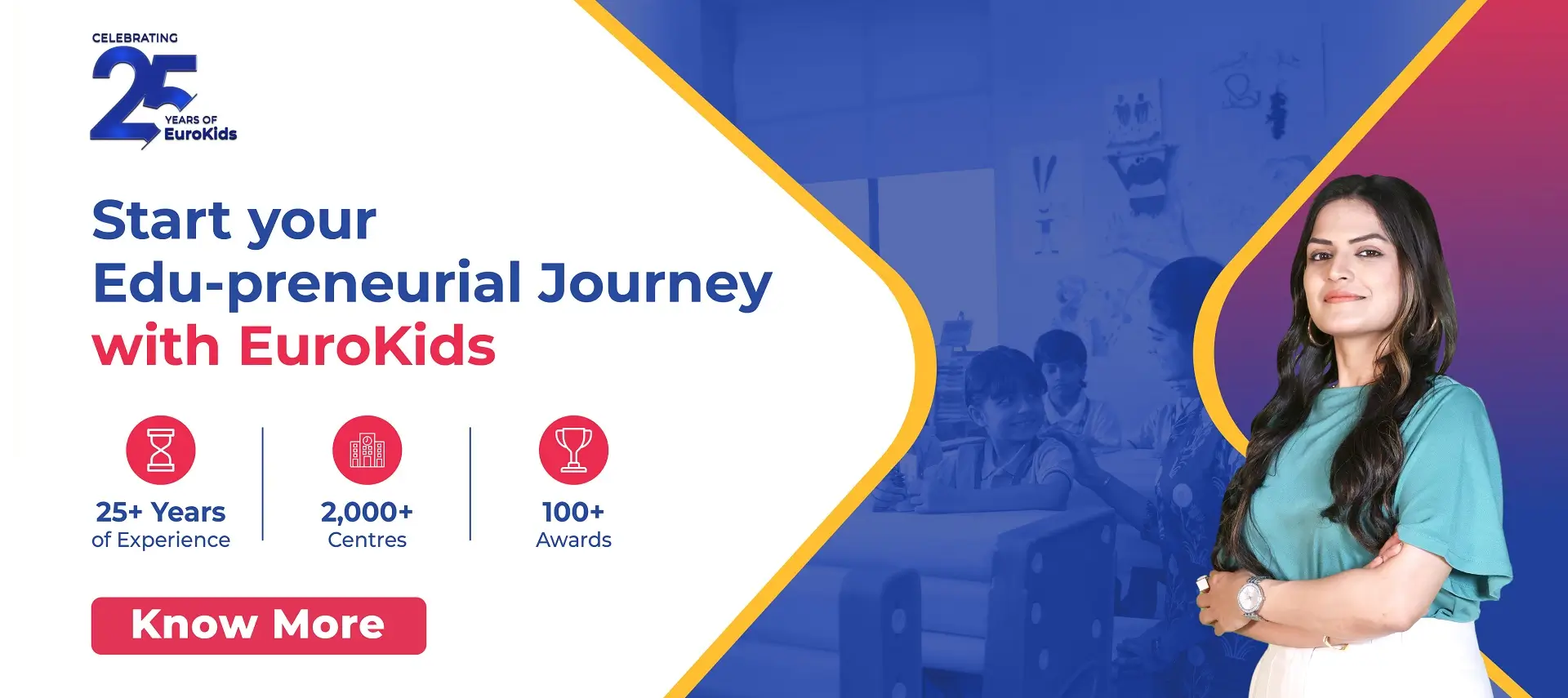 CELEBRATING
25
YEARS OF
EuroKids

Start your
Edu-preneurial Journey
with EuroKids

25+ Years
of Experience

2,000+
Centres

100+
Awards

Know More